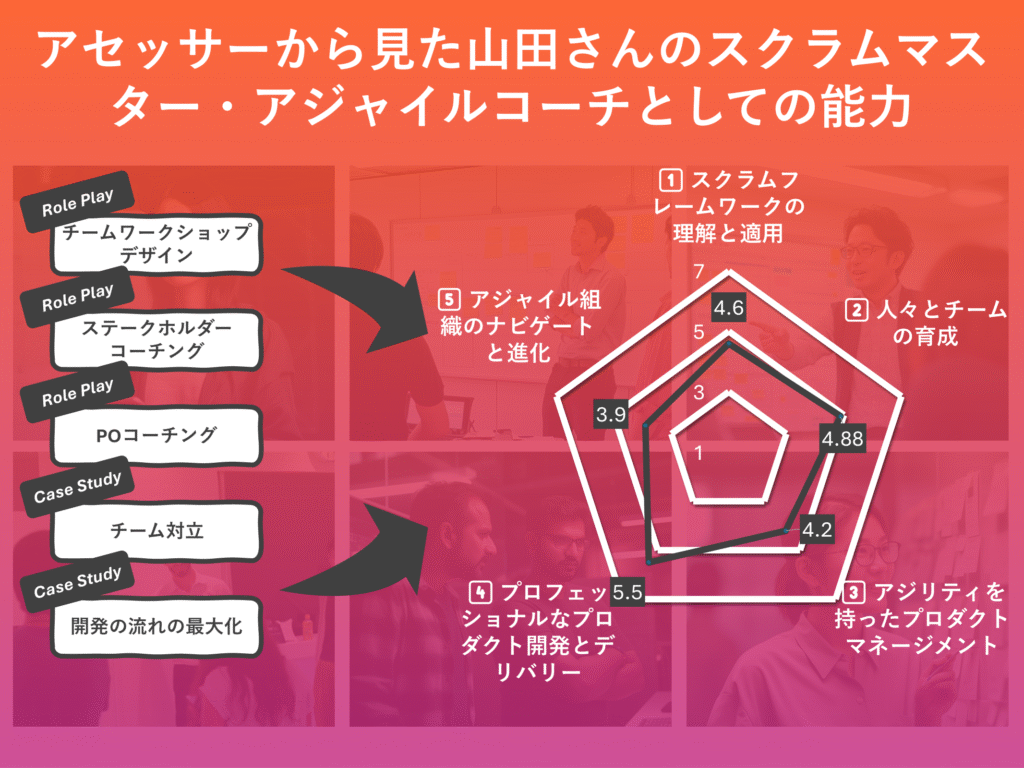 アセッサーから見た山田さんのスクラムマスター・アジャイルコーチとしての能力

Role Play
チームワークショップデザイン

Role Play
ステークホルダーコーチング

Role Play
POコーチング

Case Study
チーム対立

Case Study
開発の流れの最大化

1 スクラムフレームワークの理解と適用

2 人々とチームの育成

3 アジリティを持ったプロダクトマネージメント

4 プロフェッショナルなプロダクト開発とデリバリー

5 アジャイル組織のナビゲートと進化

7
5
3
1

4.6
4.88
4.2
5.5
3.9